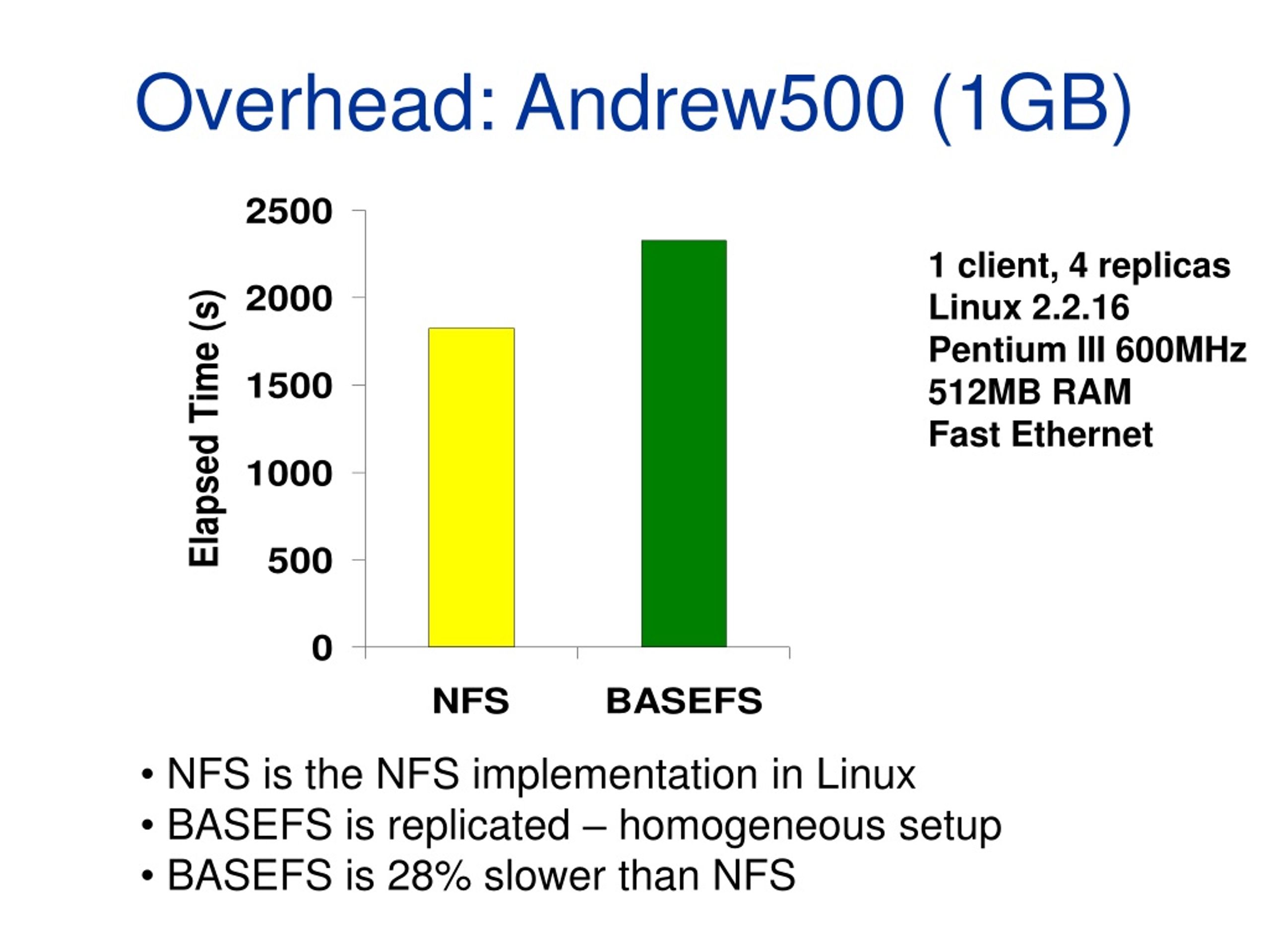 Overhead: Andrew500 (1GB)

Elapsed Time (s)

2500
2000
1500
1000
500
0

NFS
BASEFS

1 client, 4 replicas
Linux 2.2.16
Pentium III 600MHz
512MB RAM
Fast Ethernet

• NFS is the NFS implementation in Linux
• BASEFS is replicated – homogeneous setup
• BASEFS is 28% slower than NFS